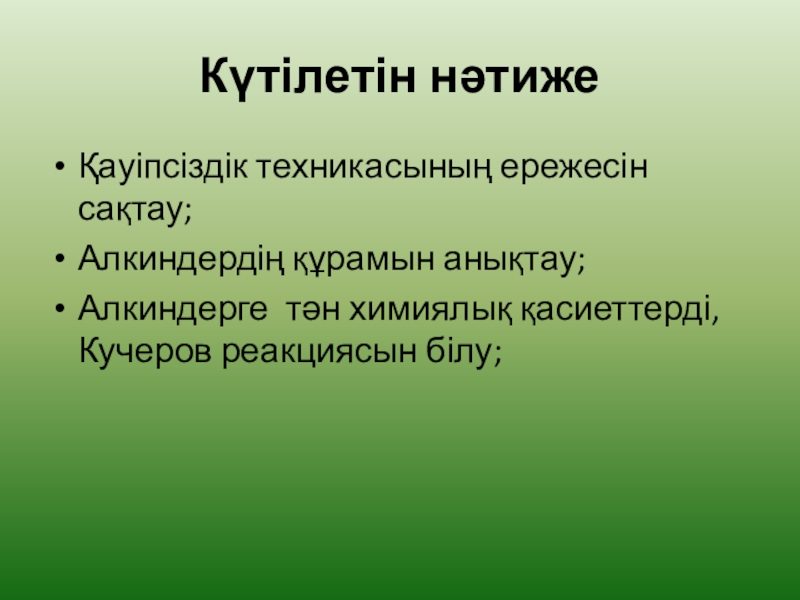 Күтілетін нәтиже

• Қауіпсіздік техникасының ережесін сақтау;
• Алкиндердің құрамын анықтау;
• Алкиндерге тән химиялық қасиеттерді, Кучеров реакциясын білу;